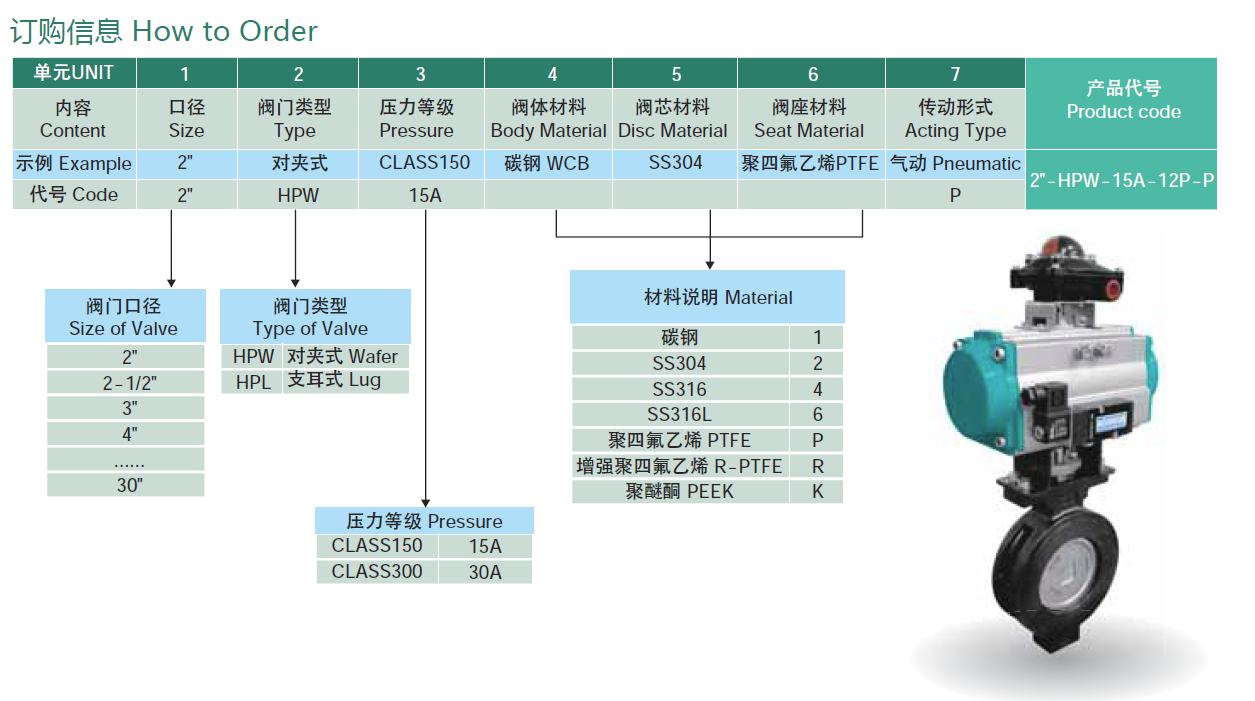 订购信息 How to Order

| 单元UNIT | 1 | 2 | 3 | 4 | 5 | 6 | 7 | 产品代号 Product code |
|---|---|---|---|---|---|---|---|---|
| 内容 Content | 口径 Size | 阀门类型 Type | 压力等级 Pressure | 阀体材料 Body Material | 阀芯材料 Disc Material | 阀座材料 Seat Material | 传动形式 Acting Type | |
| 示例 Example | 2" | 对夹式 | CLASS150 | 碳钢 WCB | SS304 | 聚四氟乙烯PTFE | 气动 Pneumatic | 2"-HPW-15A-12P-P |
| 代号 Code | 2" | HPW | 15A | | | | P | |

| 阀门口径 Size of Valve |
|---|
| 2" |
| 2-1/2" |
| 3" |
| 4" |
| ...... |
| 30" |

| 阀门类型 Type of Valve | |
|---|---|
| HPW | 对夹式 Wafer |
| HPL | 支耳式 Lug |

| 压力等级 Pressure | |
|---|---|
| CLASS150 | 15A |
| CLASS300 | 30A |

| 材料说明 Material | |
|---|---|
| 碳钢 | 1 |
| SS304 | 2 |
| SS316 | 4 |
| SS316L | 6 |
| 聚四氟乙烯 PTFE | P |
| 增强聚四氟乙烯 R-PTFE | R |
| 聚醚酮 PEEK | K |